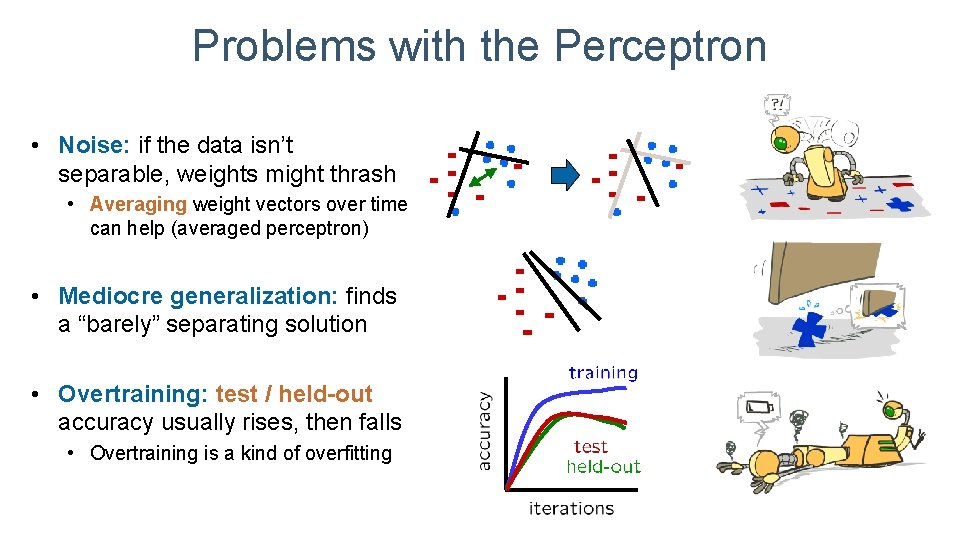 Problems with the Perceptron

• Noise: if the data isn't separable, weights might thrash
  • Averaging weight vectors over time can help (averaged perceptron)

• Mediocre generalization: finds a "barely" separating solution

• Overtraining: test / held-out accuracy usually rises, then falls
  • Overtraining is a kind of overfitting

?!

training
test
held-out
accuracy
iterations